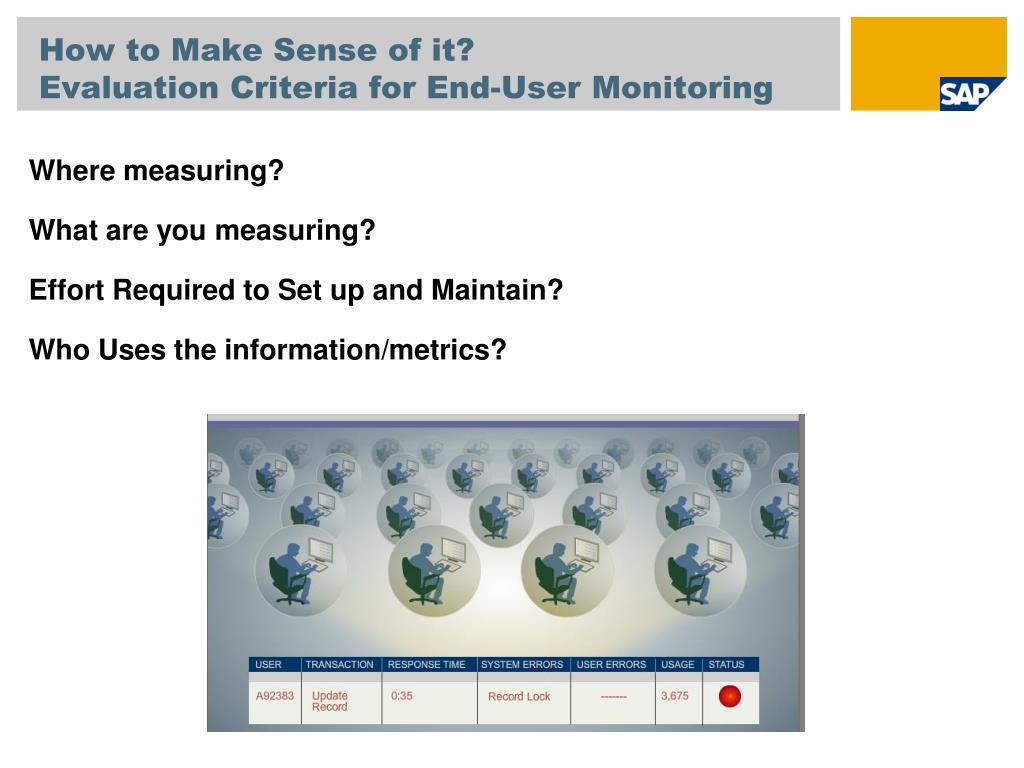 How to Make Sense of it?
Evaluation Criteria for End-User Monitoring

SAP

Where measuring?

What are you measuring?

Effort Required to Set up and Maintain?

Who Uses the information/metrics?

| USER | TRANSACTION | RESPONSE TIME | SYSTEM ERRORS | USER ERRORS | USAGE | STATUS |
|---|---|---|---|---|---|---|
| A92383 | Update Record | 0:35 | Record Lock | ------- | 3,675 | |